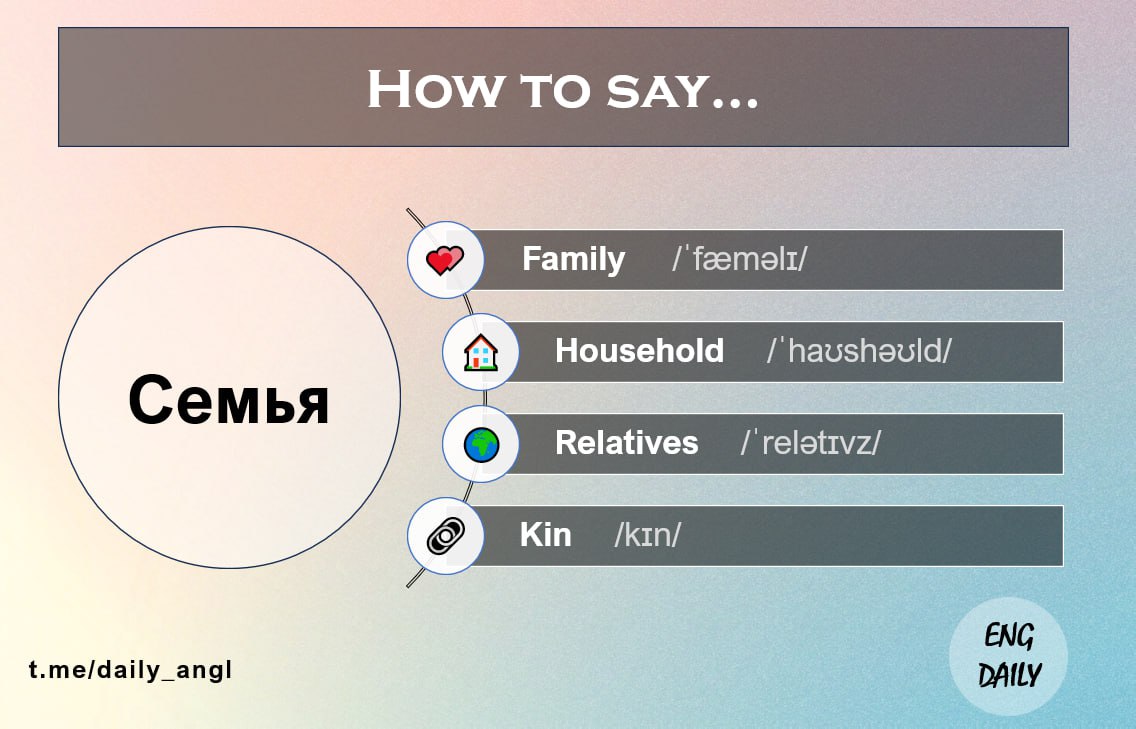 How to say...

Семья

Family /ˈfæməlɪ/

Household /ˈhaʊshəʊld/

Relatives /ˈrelətɪvz/

Kin /kɪn/

t.me/daily_angl

ENG DAILY